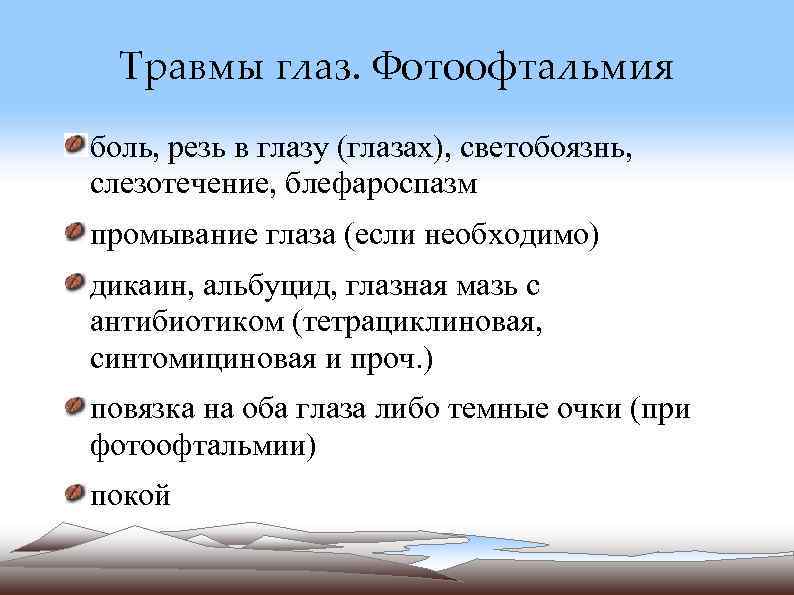 Травмы глаз. Фотоофтальмия

боль, резь в глазу (глазах), светобоязнь, слезотечение, блефароспазм

промывание глаза (если необходимо)

дикаин, альбуцид, глазная мазь с антибиотиком (тетрациклиновая, синтомициновая и проч.)

повязка на оба глаза либо темные очки (при фотоофтальмии)

покой